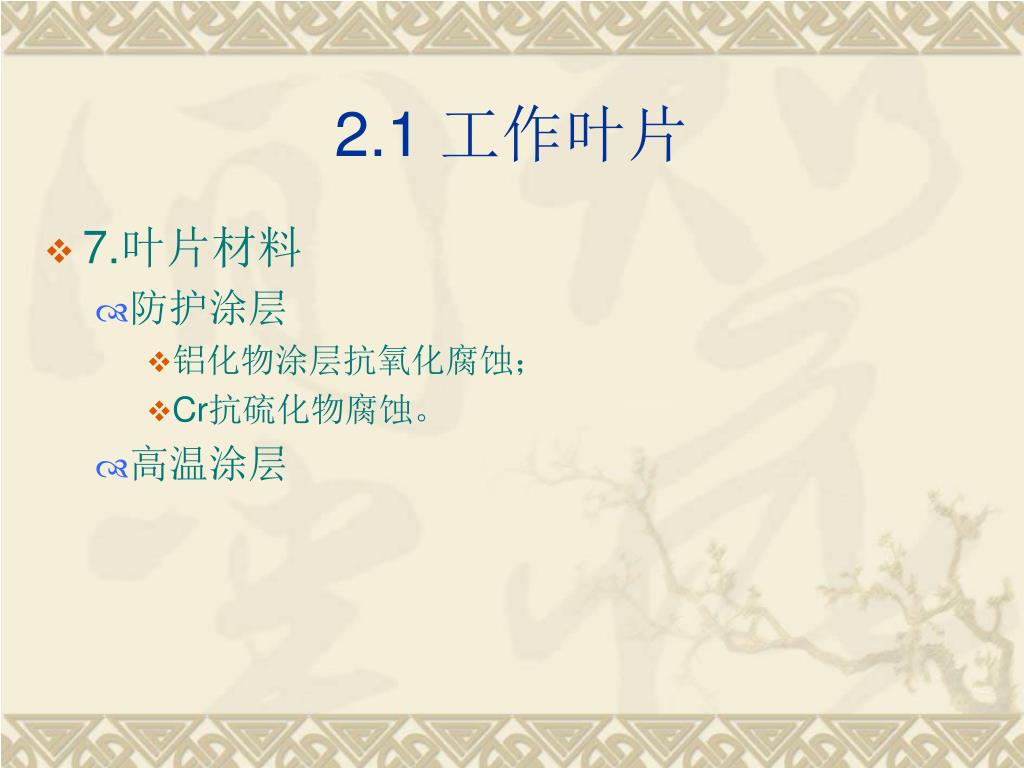 2.1 工作叶片

7.叶片材料

防护涂层

铝化物涂层抗氧化腐蚀；

Cr抗硫化物腐蚀。

高温涂层